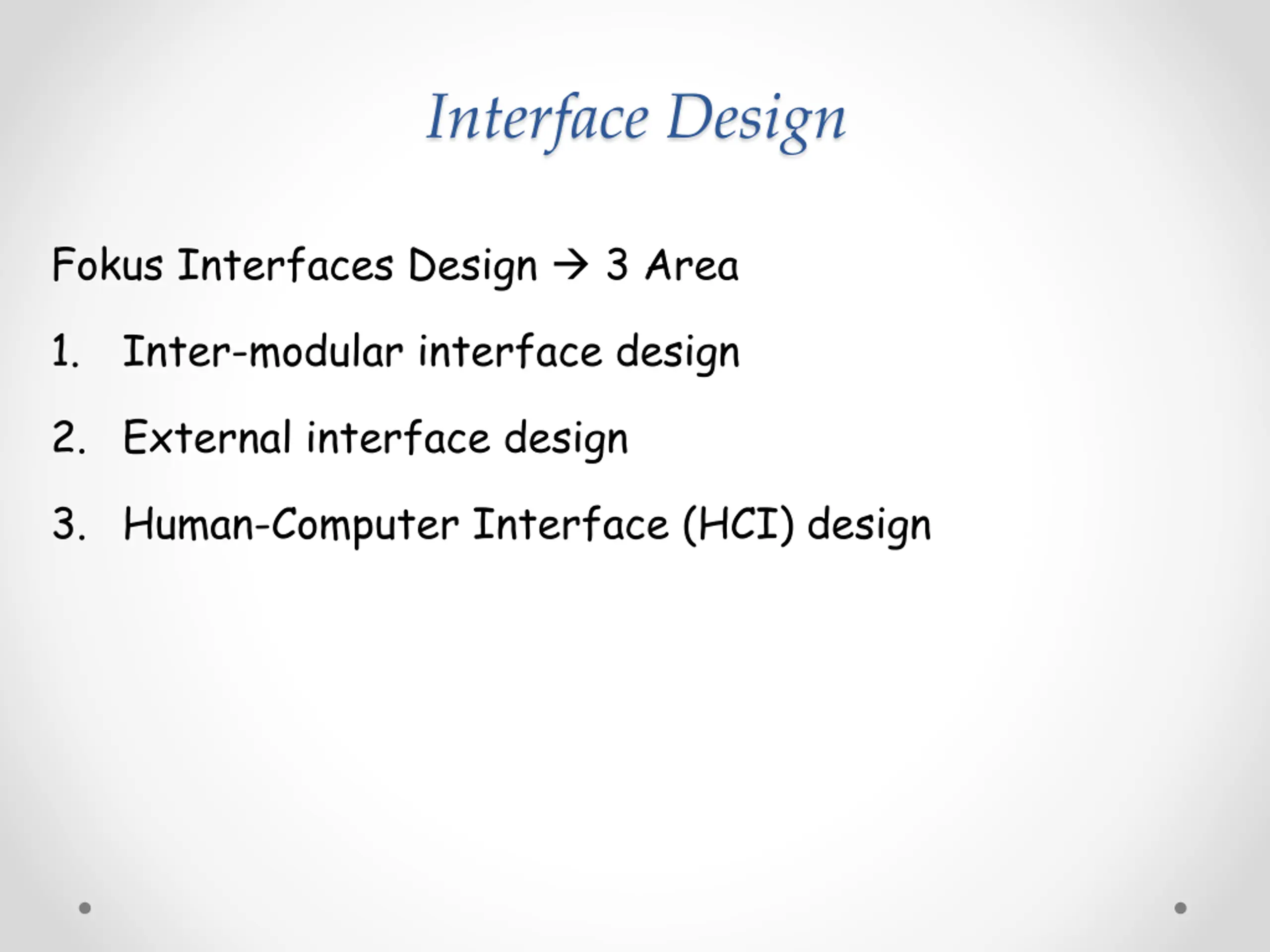 Interface Design

Fokus Interfaces Design → 3 Area

1. Inter-modular interface design
2. External interface design
3. Human-Computer Interface (HCI) design